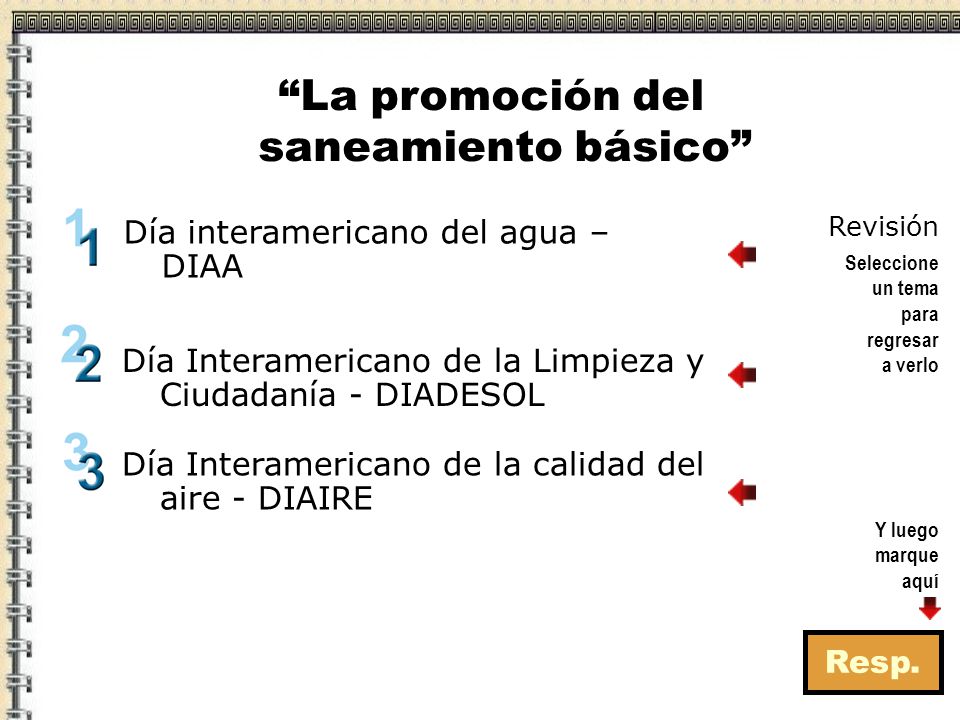 “La promoción del saneamiento básico”

1 Día interamericano del agua – DIAA

2 Día Interamericano de la Limpieza y Ciudadanía - DIADESOL

3 Día Interamericano de la calidad del aire - DIAIRE

Revisión

Seleccione un tema para regresar a verlo

Y luego marque aquí

Resp.